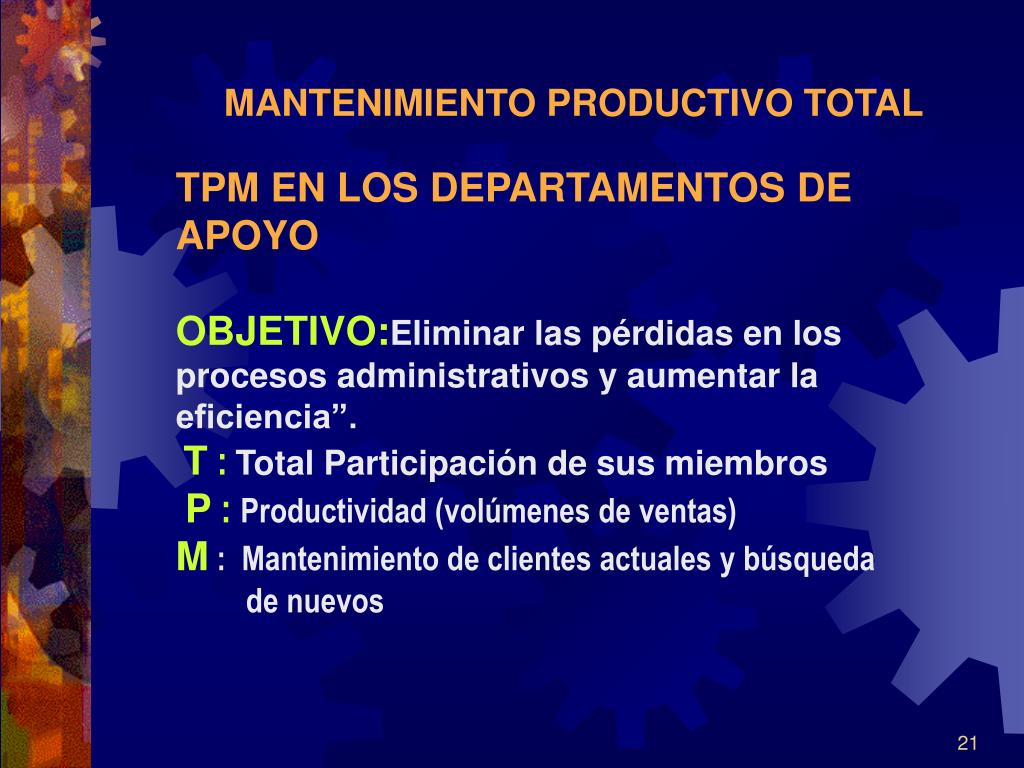 MANTENIMIENTO PRODUCTIVO TOTAL

TPM EN LOS DEPARTAMENTOS DE APOYO

OBJETIVO:Eliminar las pérdidas en los procesos administrativos y aumentar la eficiencia”.

T : Total Participación de sus miembros

P : Productividad (volúmenes de ventas)

M : Mantenimiento de clientes actuales y búsqueda de nuevos

21